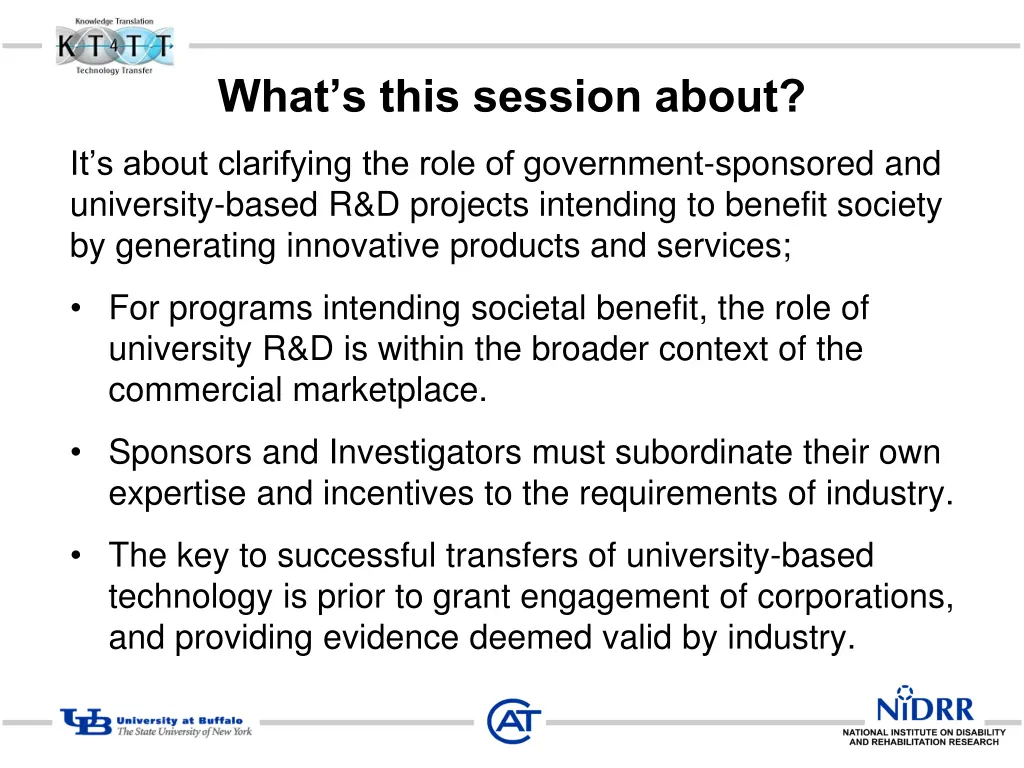 Knowledge Translation
KT4TT
Technology Transfer

What's this session about?

It's about clarifying the role of government-sponsored and university-based R&D projects intending to benefit society by generating innovative products and services;

• For programs intending societal benefit, the role of university R&D is within the broader context of the commercial marketplace.

• Sponsors and Investigators must subordinate their own expertise and incentives to the requirements of industry.

• The key to successful transfers of university-based technology is prior to grant engagement of corporations, and providing evidence deemed valid by industry.

UB University at Buffalo
The State University of New York

CAT

NIDRR
NATIONAL INSTITUTE ON DISABILITY AND REHABILITATION RESEARCH